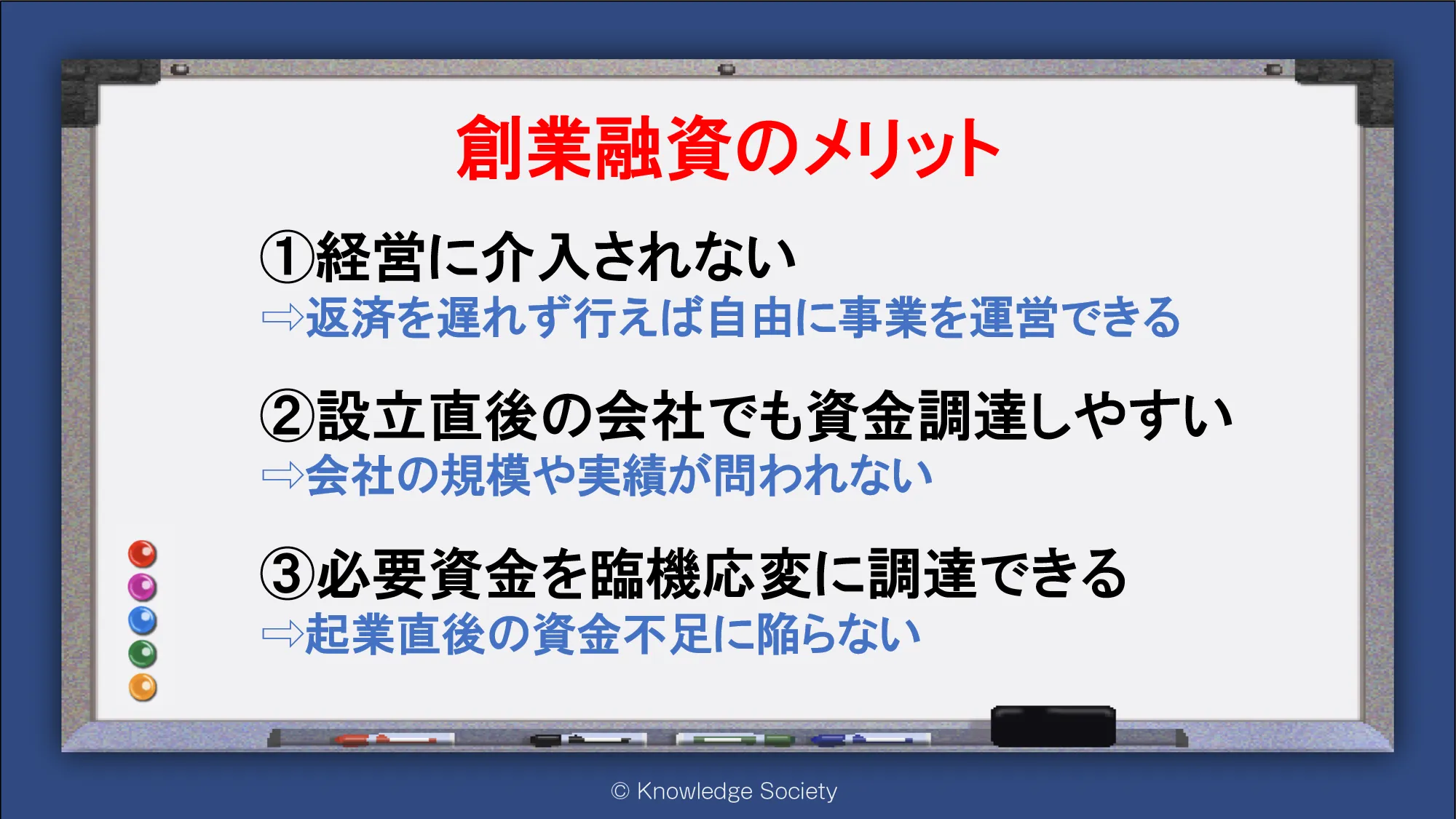 創業融資のメリット

①経営に介入されない
⇨返済を遅れず行えば自由に事業を運営できる

②設立直後の会社でも資金調達しやすい
⇨会社の規模や実績が問われない

③必要資金を臨機応変に調達できる
⇨起業直後の資金不足に陥らない

© Knowledge Society